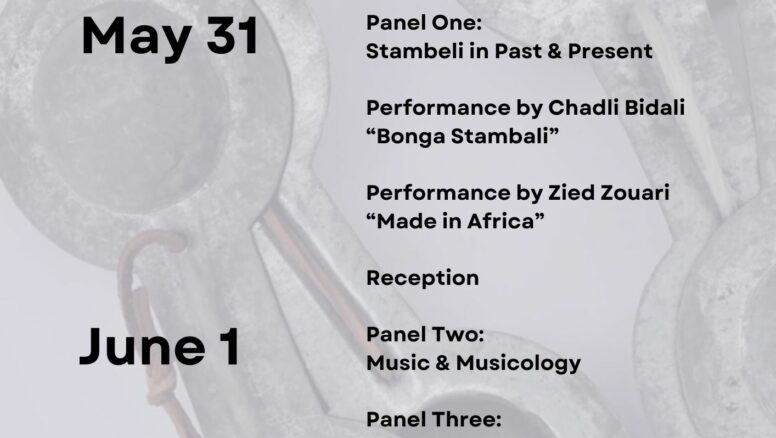 May 31

Panel One:
Stambeli in Past & Present

Performance by Chadli Bidali
“Bonga Stambali”

Performance by Zied Zouari
“Made in Africa”

Reception

June 1

Panel Two:
Music & Musicology

Panel Three: